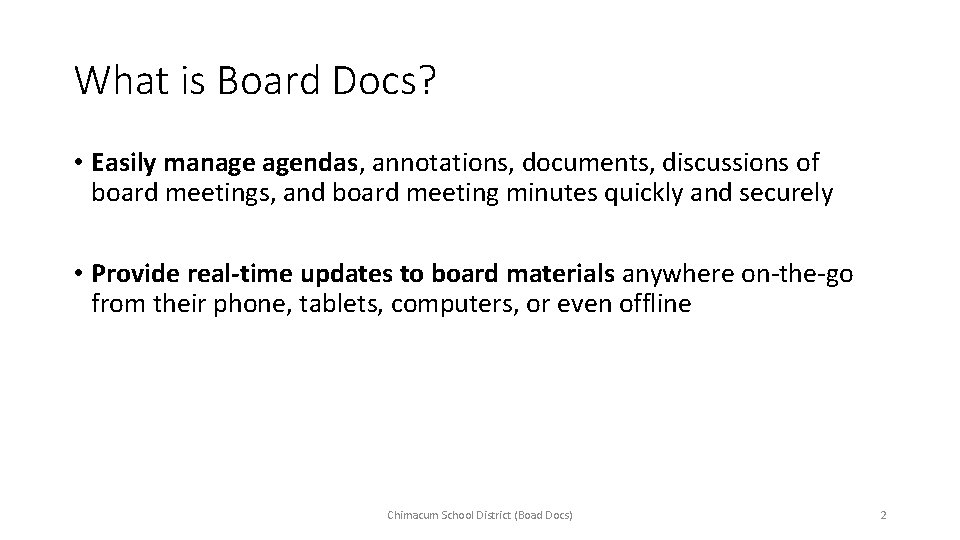 What is Board Docs?

• Easily manage agendas, annotations, documents, discussions of board meetings, and board meeting minutes quickly and securely

• Provide real-time updates to board materials anywhere on-the-go from their phone, tablets, computers, or even offline

Chimacum School District (Boad Docs)

2